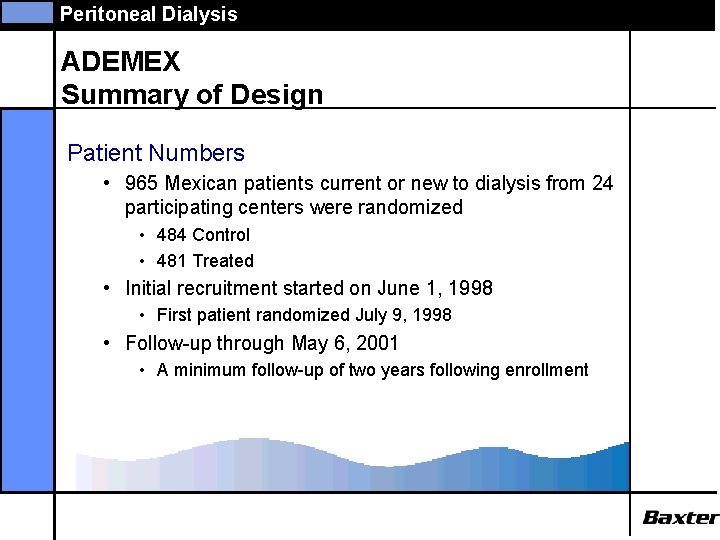 Peritoneal Dialysis

ADEMEX
Summary of Design

Patient Numbers

• 965 Mexican patients current or new to dialysis from 24 participating centers were randomized
  • 484 Control
  • 481 Treated
• Initial recruitment started on June 1, 1998
  • First patient randomized July 9, 1998
• Follow-up through May 6, 2001
  • A minimum follow-up of two years following enrollment

Baxter